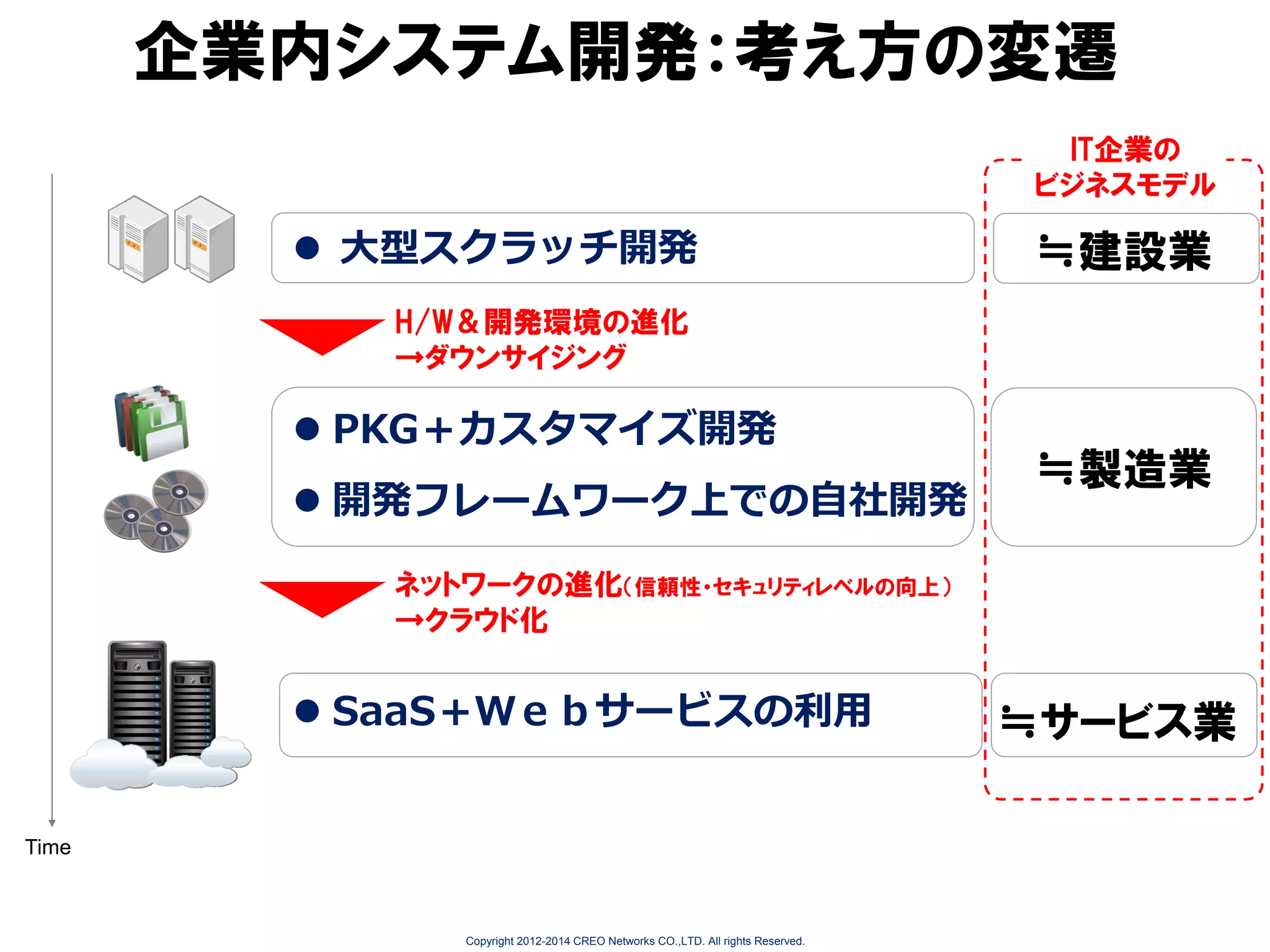 企業内システム開発：考え方の変遷

IT企業のビジネスモデル

● 大型スクラッチ開発

≒建設業

H/W＆開発環境の進化
→ダウンサイジング

● PKG＋カスタマイズ開発

● 開発フレームワーク上での自社開発

≒製造業

ネットワークの進化（信頼性・セキュリティレベルの向上）
→クラウド化

● SaaS＋Ｗｅｂサービスの利用

≒サービス業

Time

Copyright 2012-2014 CREO Networks CO.,LTD. All rights Reserved.